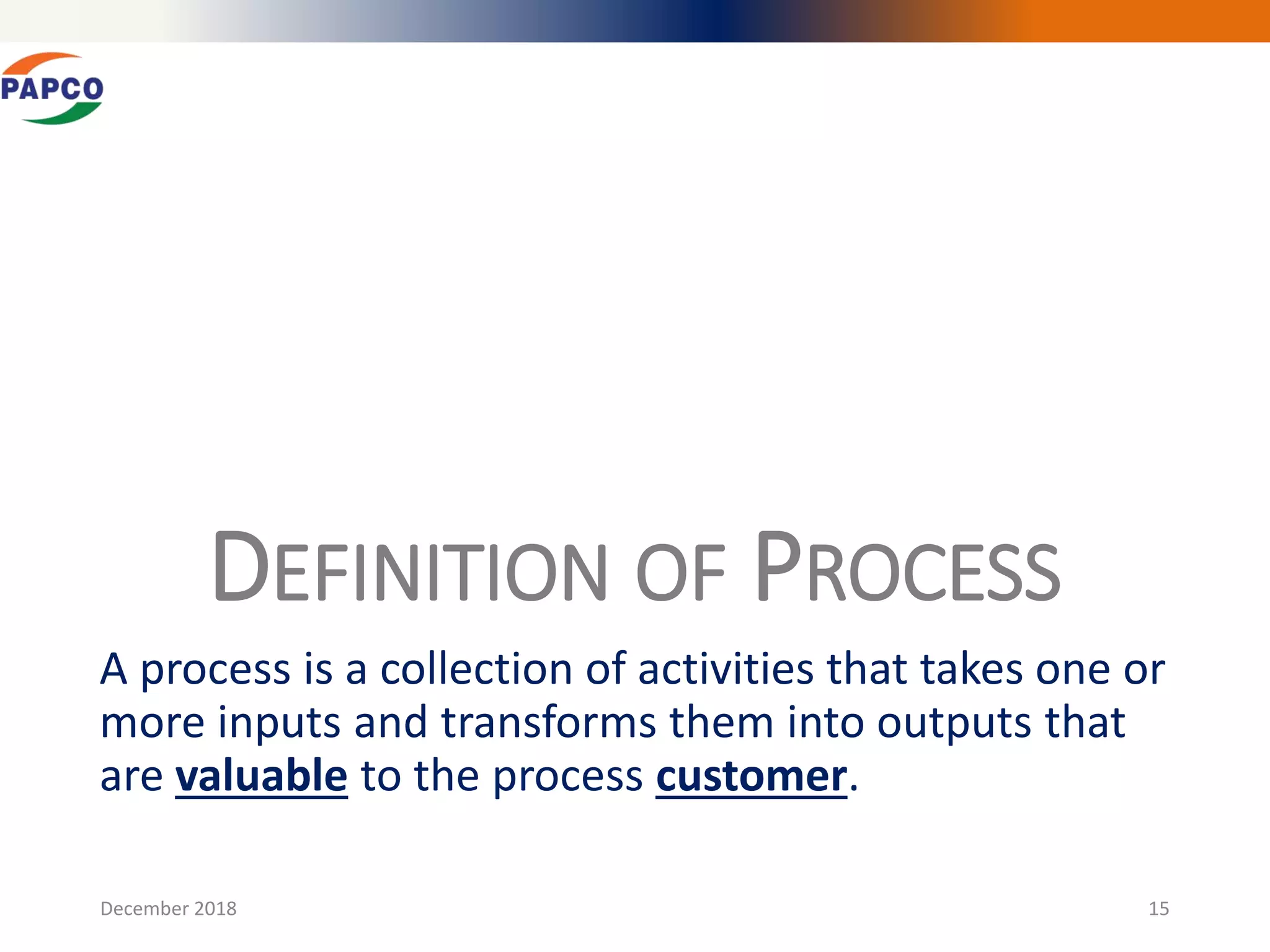 PAPCO

DEFINITION OF PROCESS

A process is a collection of activities that takes one or more inputs and transforms them into outputs that are valuable to the process customer.

December 2018

15